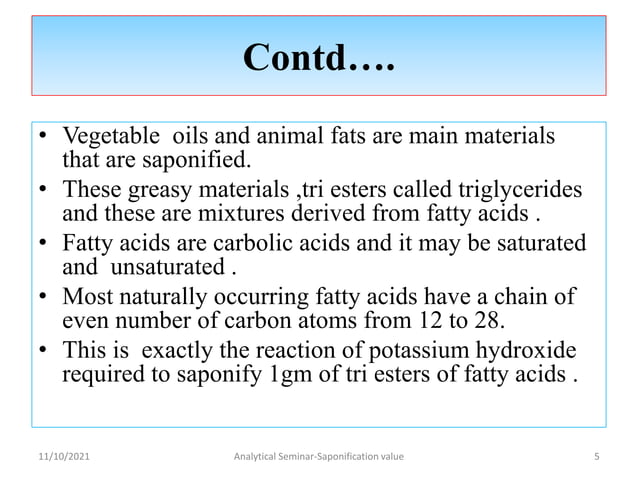 Contd….

• Vegetable oils and animal fats are main materials that are saponified.
• These greasy materials ,tri esters called triglycerides and these are mixtures derived from fatty acids .
• Fatty acids are carbolic acids and it may be saturated and unsaturated .
• Most naturally occurring fatty acids have a chain of even number of carbon atoms from 12 to 28.
• This is exactly the reaction of potassium hydroxide required to saponify 1gm of tri esters of fatty acids .

11/10/2021 Analytical Seminar-Saponification value 5